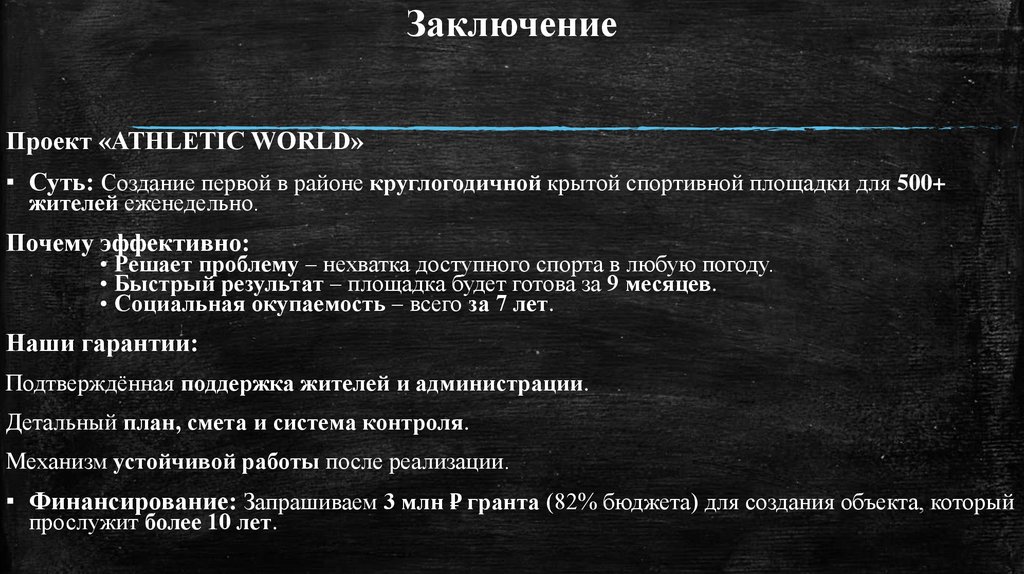 Заключение

Проект «ATHLETIC WORLD»

▪ Суть: Создание первой в районе круглогодичной крытой спортивной площадки для 500+ жителей еженедельно.

Почему эффективно:
• Решает проблему – нехватка доступного спорта в любую погоду.
• Быстрый результат – площадка будет готова за 9 месяцев.
• Социальная окупаемость – всего за 7 лет.

Наши гарантии:

Подтверждённая поддержка жителей и администрации.

Детальный план, смета и система контроля.

Механизм устойчивой работы после реализации.

▪ Финансирование: Запрашиваем 3 млн ₽ гранта (82% бюджета) для создания объекта, который прослужит более 10 лет.